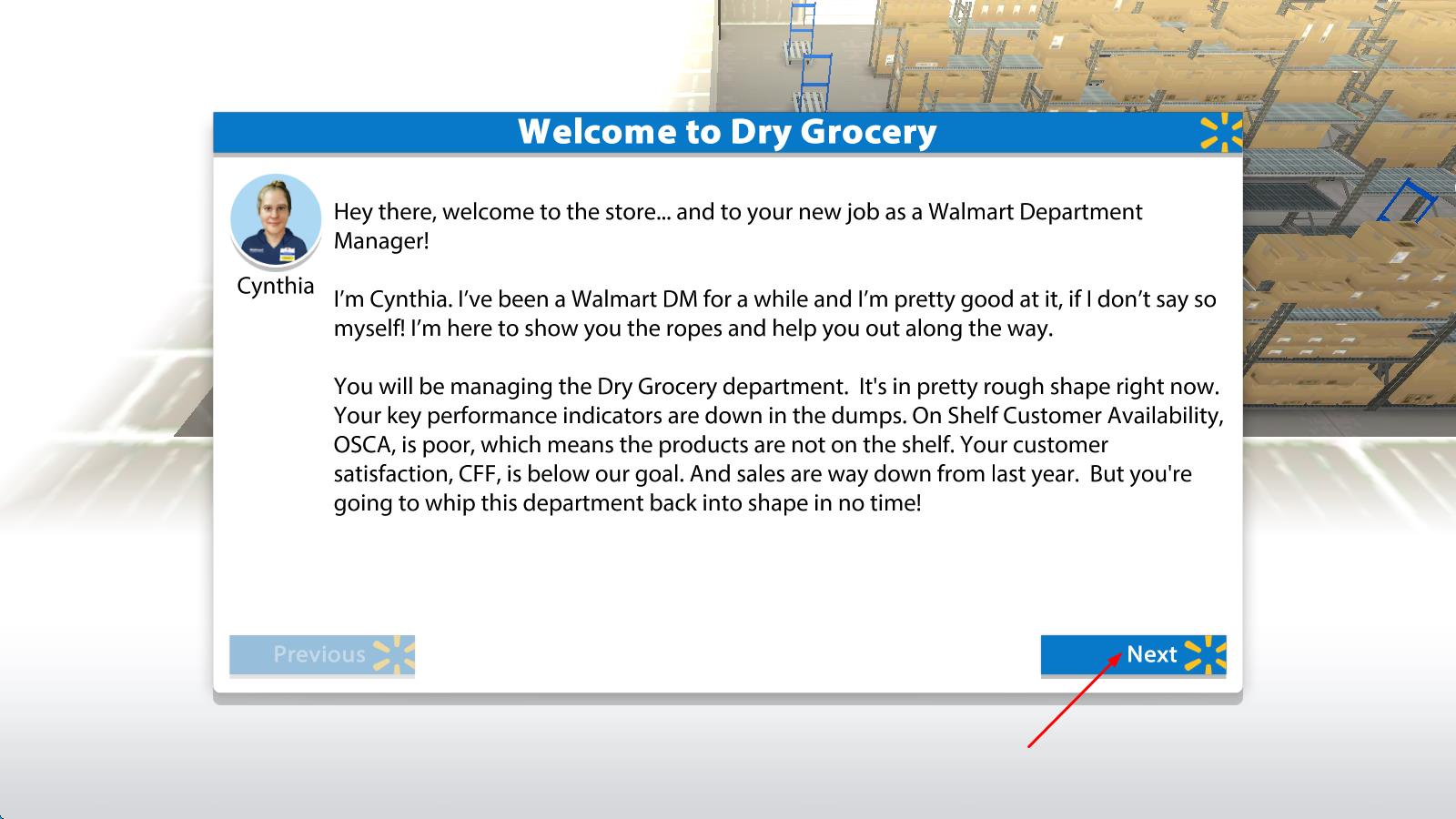 Welcome to Dry Grocery

Cynthia

Hey there, welcome to the store... and to your new job as a Walmart Department Manager!

I'm Cynthia. I've been a Walmart DM for a while and I'm pretty good at it, if I don't say so myself! I'm here to show you the ropes and help you out along the way.

You will be managing the Dry Grocery department. It's in pretty rough shape right now. Your key performance indicators are down in the dumps. On Shelf Customer Availability, OSCA, is poor, which means the products are not on the shelf. Your customer satisfaction, CFF, is below our goal. And sales are way down from last year. But you're going to whip this department back into shape in no time!

Previous

Next